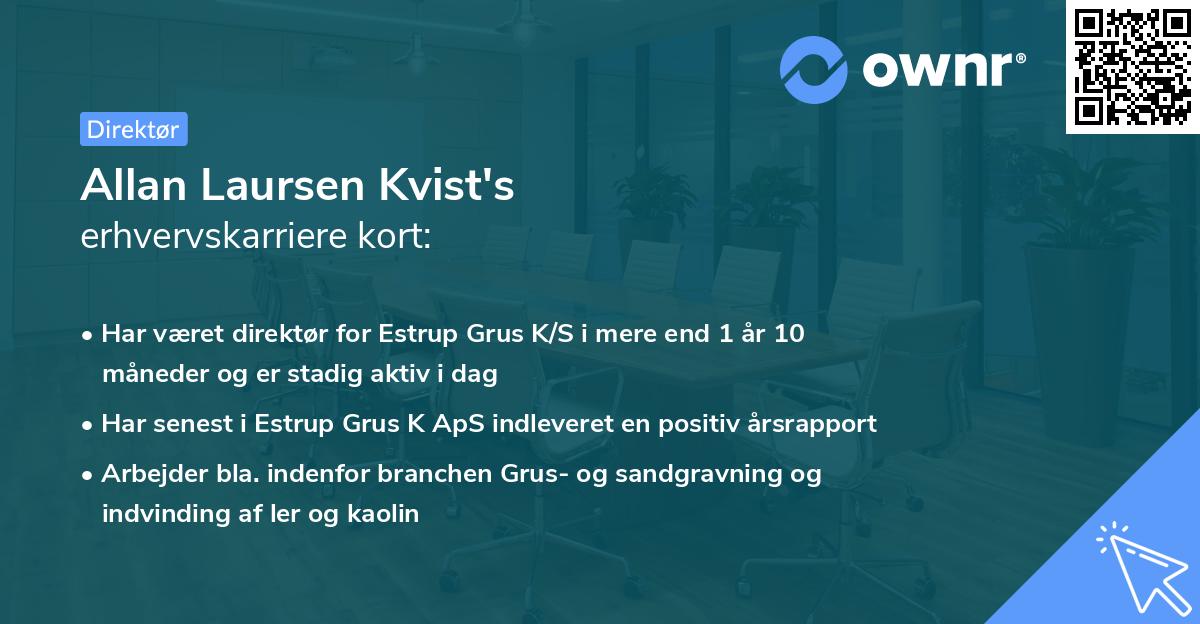 ownr®

Direktør

Allan Laursen Kvist's
erhvervskarriere kort:

• Har været direktør for Estrup Grus K/S i mere end 1 år 10 måneder og er stadig aktiv i dag

• Har senest i Estrup Grus K ApS indleveret en positiv årsrapport

• Arbejder bla. indenfor branchen Grus- og sandgravning og indvinding af ler og kaolin